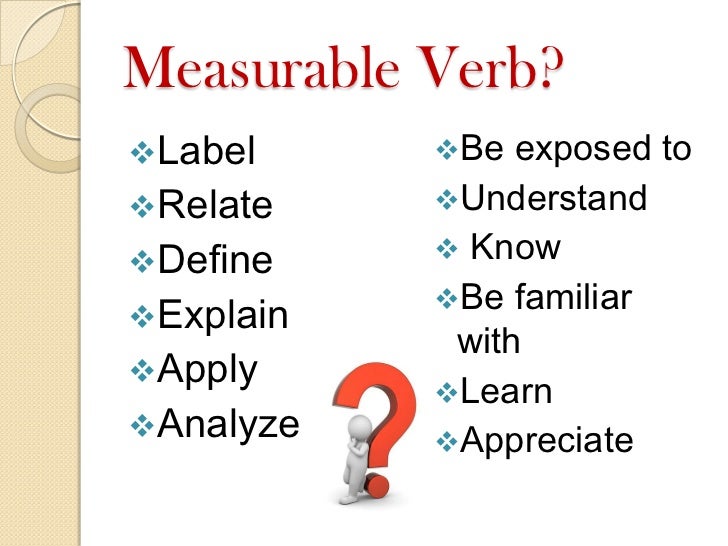 Measurable Verb?

❖Label
❖Relate
❖Define
❖Explain
❖Apply
❖Analyze

❖Be exposed to
❖Understand
❖ Know
❖Be familiar with
❖Learn
❖Appreciate